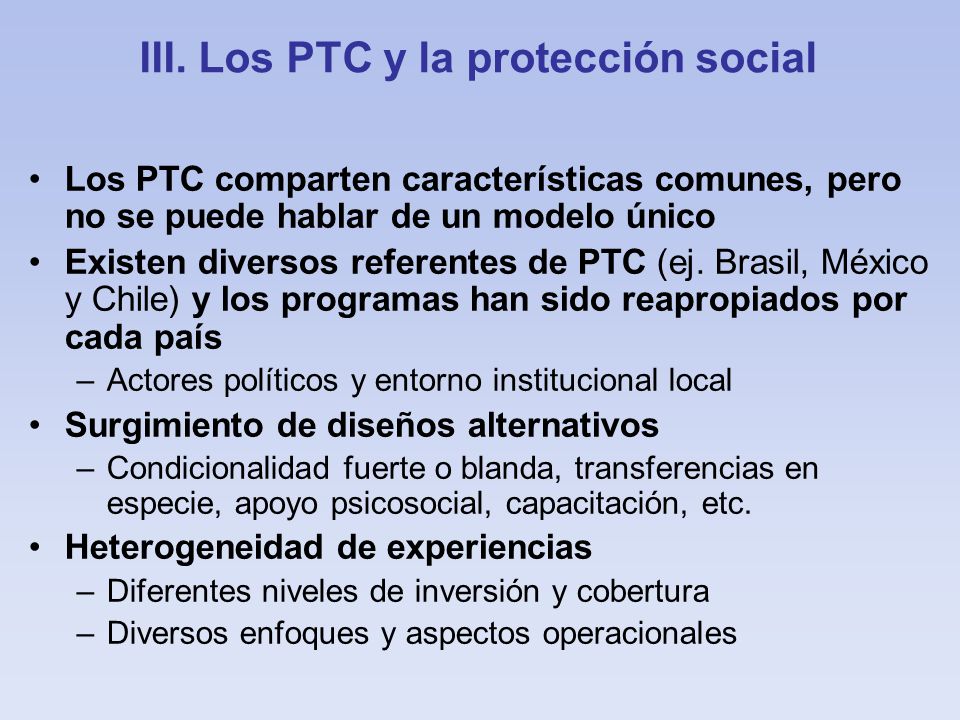 III. Los PTC y la protección social

• Los PTC comparten características comunes, pero no se puede hablar de un modelo único
• Existen diversos referentes de PTC (ej. Brasil, México y Chile) y los programas han sido reapropiados por cada país
– Actores políticos y entorno institucional local
• Surgimiento de diseños alternativos
– Condicionalidad fuerte o blanda, transferencias en especie, apoyo psicosocial, capacitación, etc.
• Heterogeneidad de experiencias
– Diferentes niveles de inversión y cobertura
– Diversos enfoques y aspectos operacionales